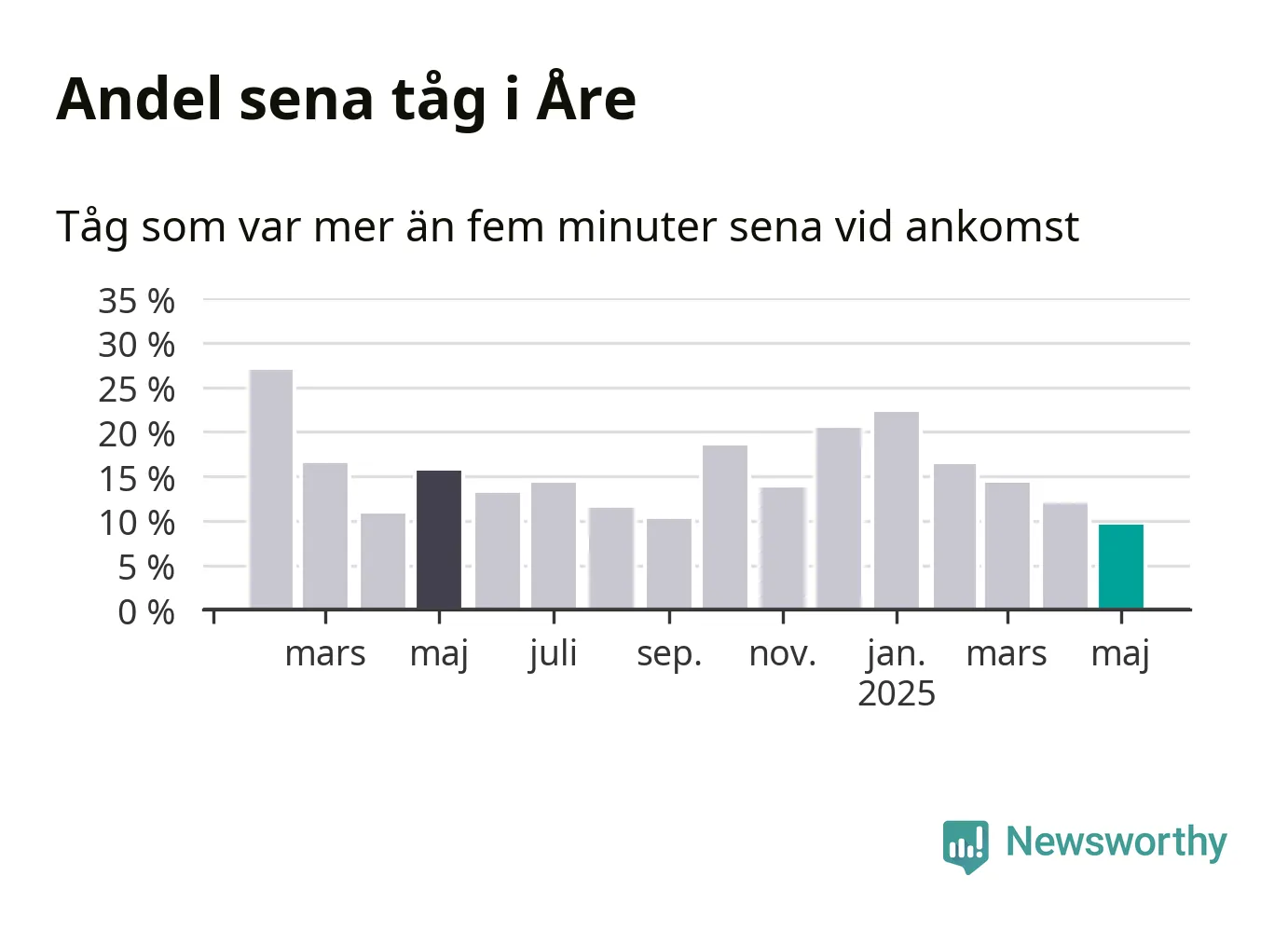 Andel sena tåg i Åre

Tåg som var mer än fem minuter sena vid ankomst

35 %
30 %
25 %
20 %
15 %
10 %
5 %
0 %

mars
maj
juli
sep.
nov.
jan.
2025
mars
maj

Newsworthy